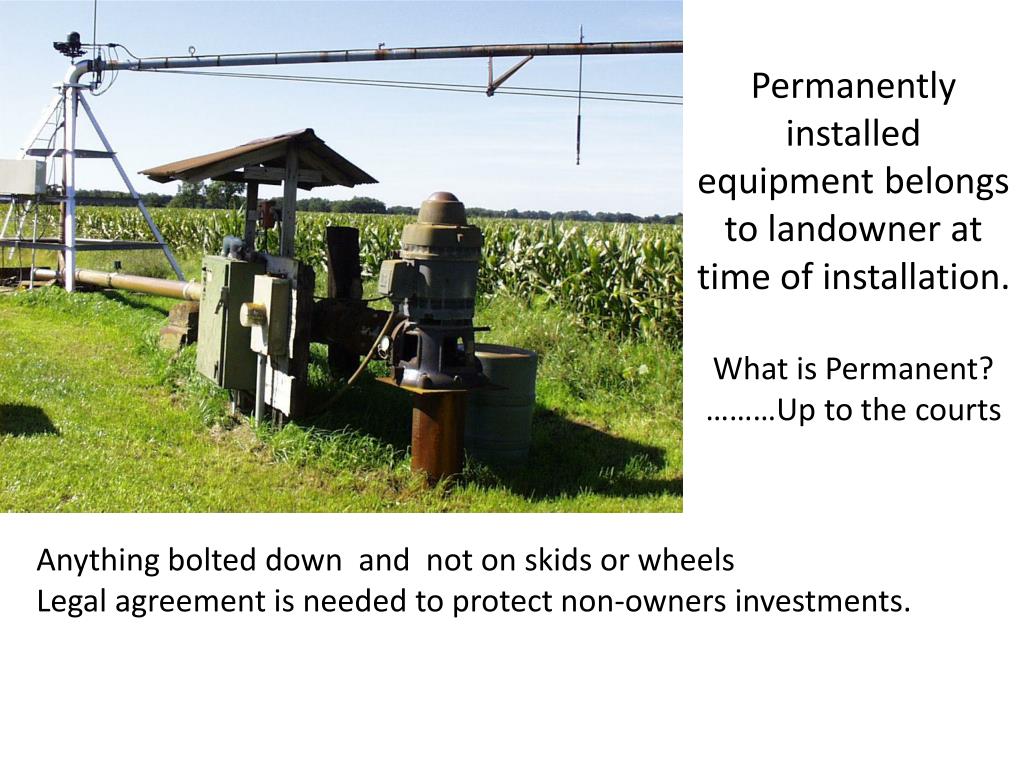 Permanently installed equipment belongs to landowner at time of installation.

What is Permanent? ………Up to the courts

Anything bolted down and not on skids or wheels
Legal agreement is needed to protect non-owners investments.